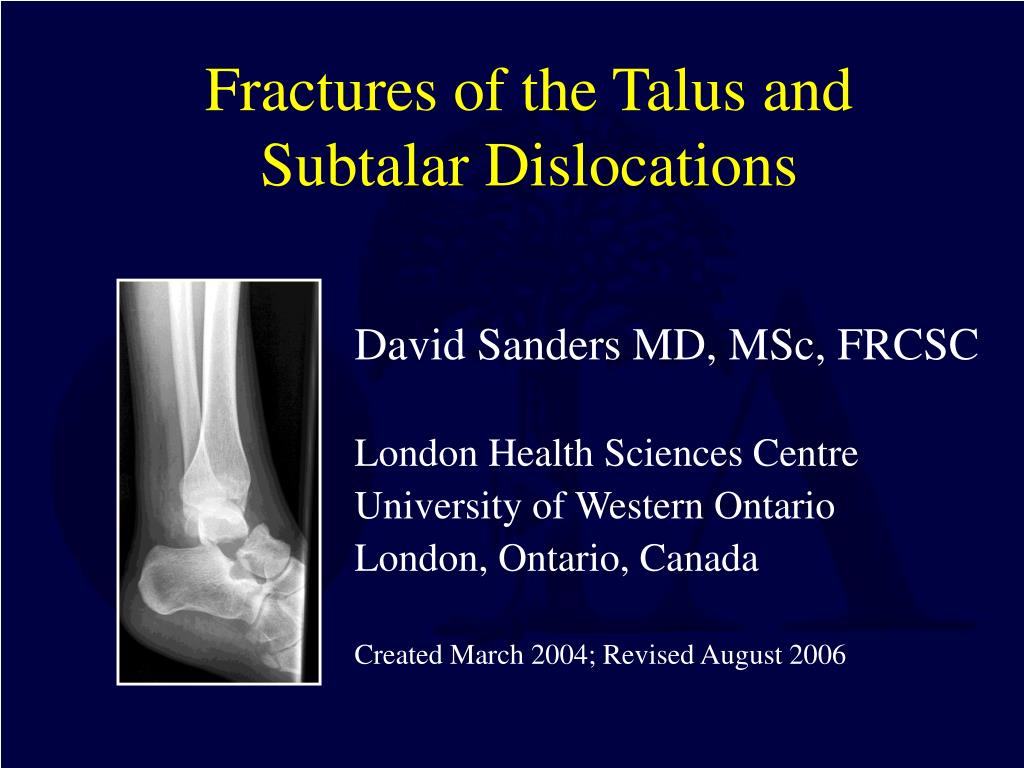 Fractures of the Talus and Subtalar Dislocations

David Sanders MD, MSc, FRCSC

London Health Sciences Centre
University of Western Ontario
London, Ontario, Canada

Created March 2004; Revised August 2006